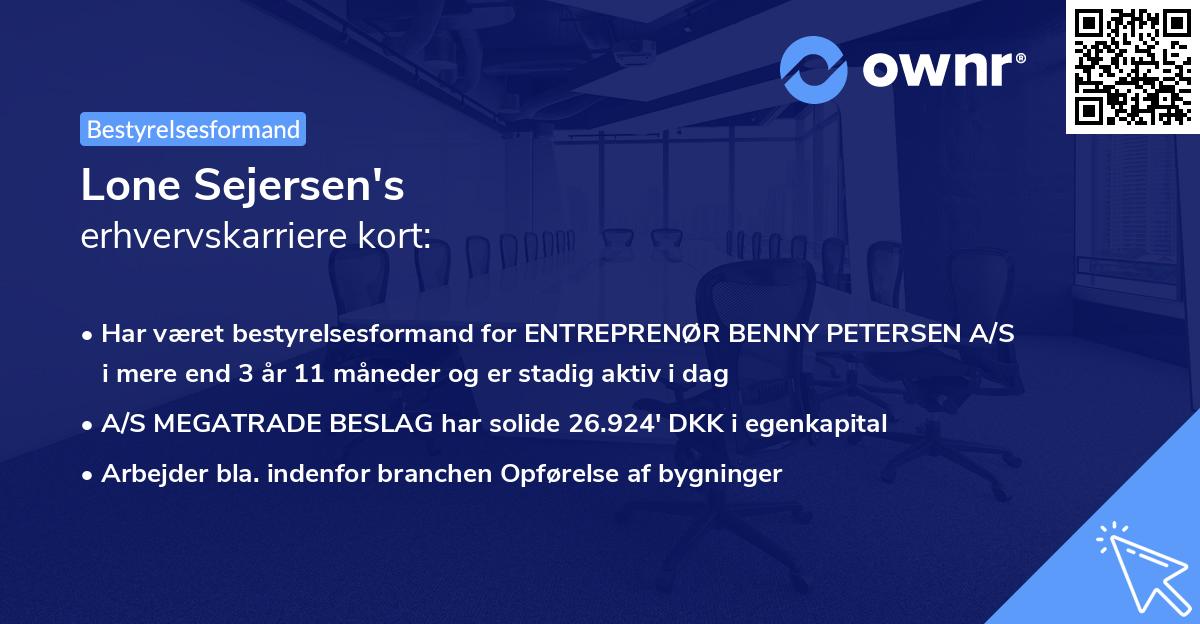 ownr®

Bestyrelsesformand

Lone Sejersen's
erhvervskarriere kort:

• Har været bestyrelsesformand for ENTREPRENØR BENNY PETERSEN A/S i mere end 3 år 11 måneder og er stadig aktiv i dag
• A/S MEGATRADE BESLAG har solide 26.924' DKK i egenkapital
• Arbejder bla. indenfor branchen Opførelse af bygninger